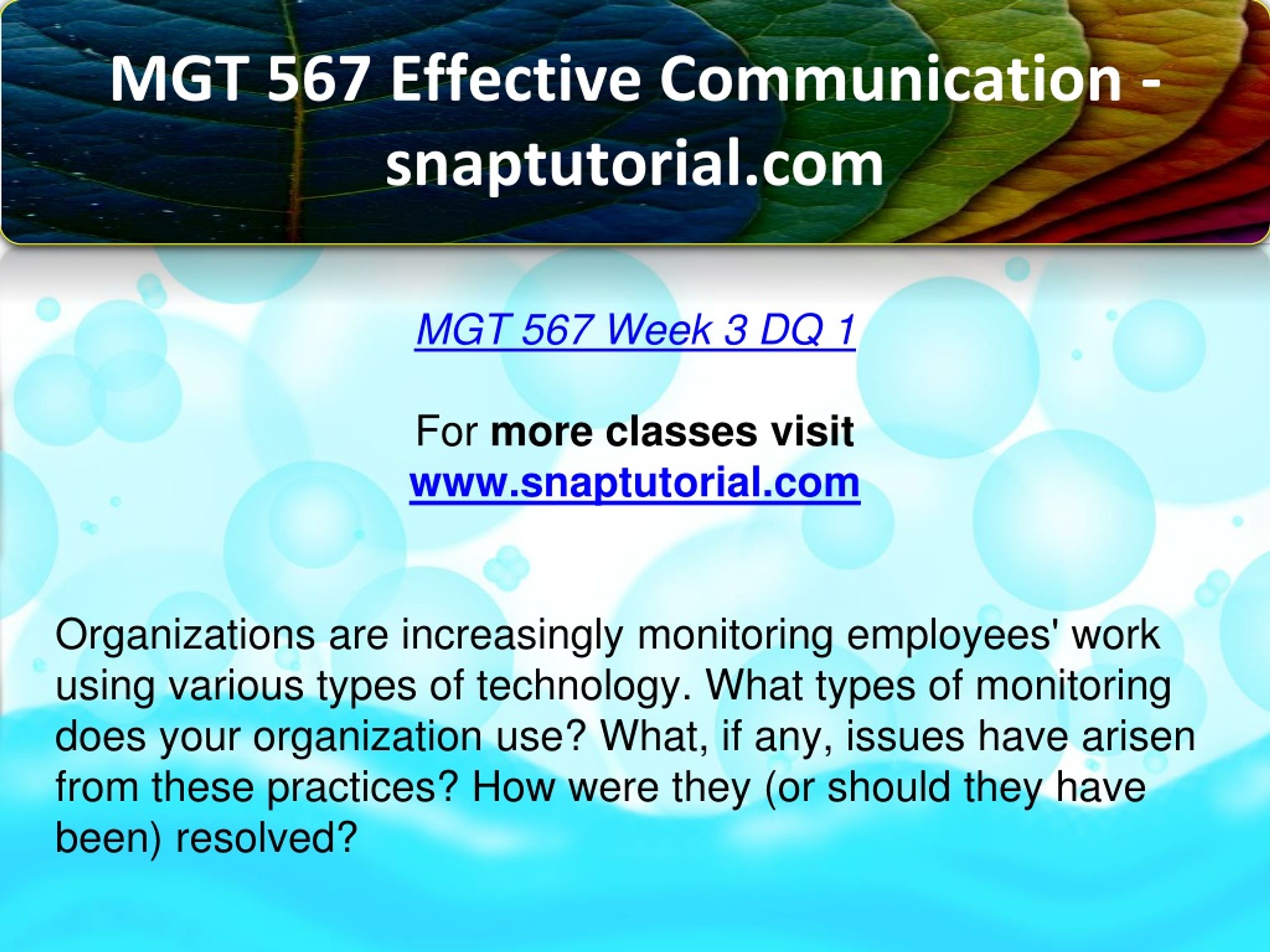 MGT 567 Effective Communication - snaptutorial.com

MGT 567 Week 3 DQ 1

For more classes visit
www.snaptutorial.com

Organizations are increasingly monitoring employees' work using various types of technology. What types of monitoring does your organization use? What, if any, issues have arisen from these practices? How were they (or should they have been) resolved?